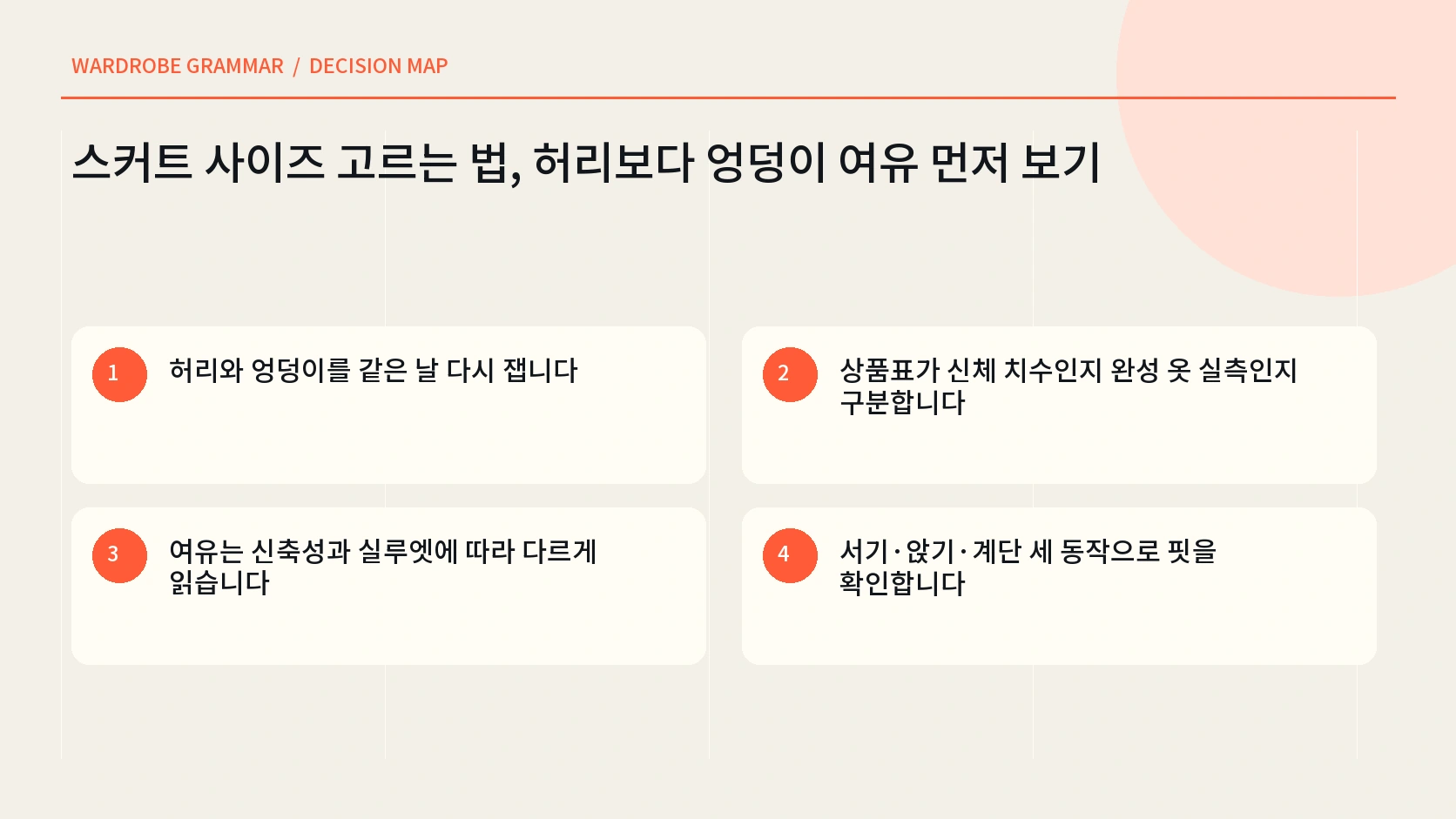 WARDROBE GRAMMAR / DECISION MAP

스커트 사이즈 고르는 법, 허리보다 엉덩이 여유 먼저 보기

1 허리와 엉덩이를 같은 날 다시 잽니다

2 상품표가 신체 치수인지 완성 옷 실측인지 구분합니다

3 여유는 신축성과 실루엣에 따라 다르게 읽습니다

4 서기·앉기·계단 세 동작으로 핏을 확인합니다